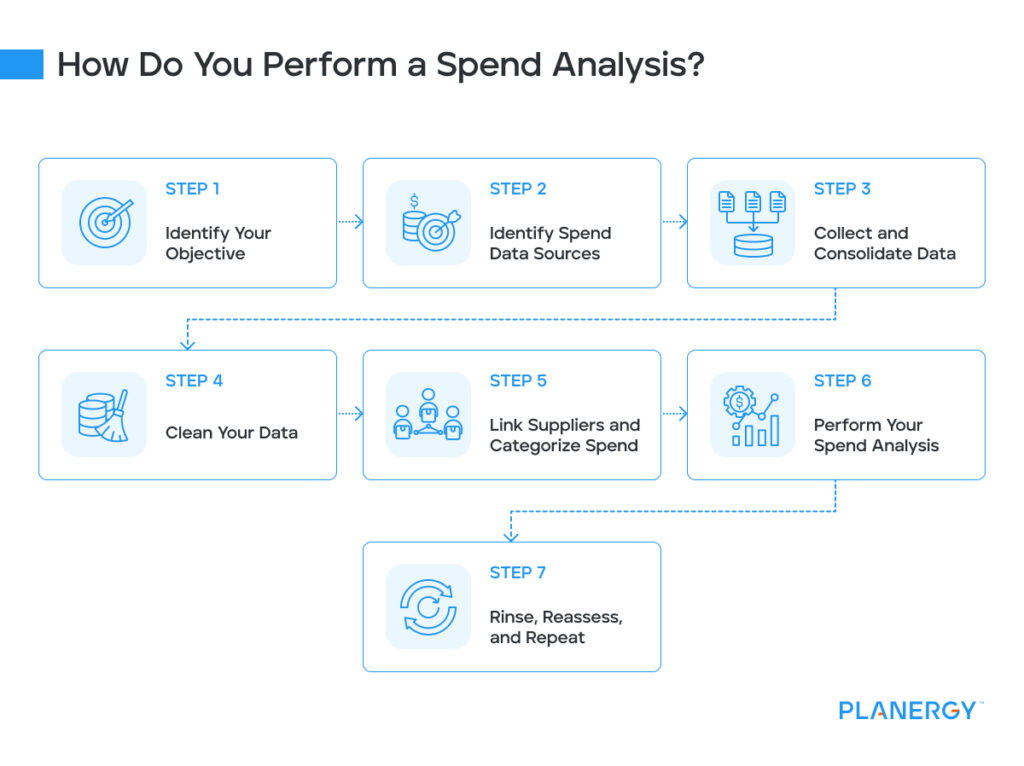 How Do You Perform a Spend Analysis?

STEP 1
Identify Your Objective

STEP 2
Identify Spend Data Sources

STEP 3
Collect and Consolidate Data

STEP 4
Clean Your Data

STEP 5
Link Suppliers and Categorize Spend

STEP 6
Perform Your Spend Analysis

STEP 7
Rinse, Reassess, and Repeat

PLANERGY™